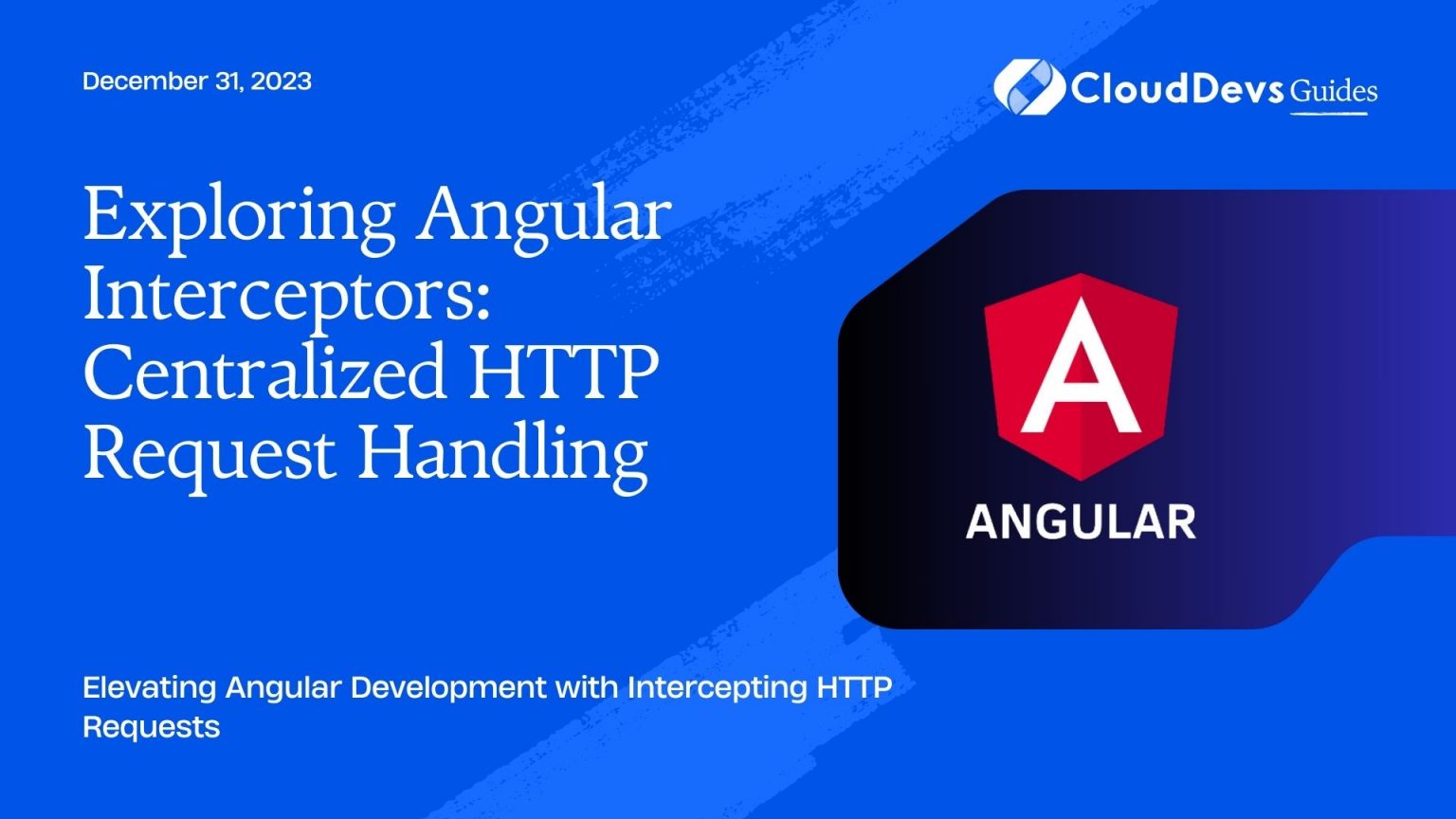 December 31, 2023

CloudDevs Guides

Exploring Angular Interceptors: Centralized HTTP Request Handling

A

ANGULAR

Elevating Angular Development with Intercepting HTTP Requests